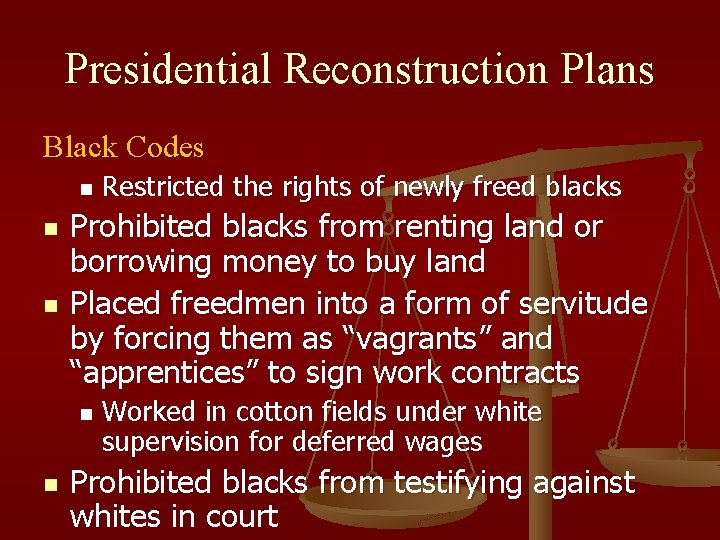 Presidential Reconstruction Plans

Black Codes

- Restricted the rights of newly freed blacks

- Prohibited blacks from renting land or borrowing money to buy land
- Placed freedmen into a form of servitude by forcing them as “vagrants” and “apprentices” to sign work contracts
  - Worked in cotton fields under white supervision for deferred wages
- Prohibited blacks from testifying against whites in court